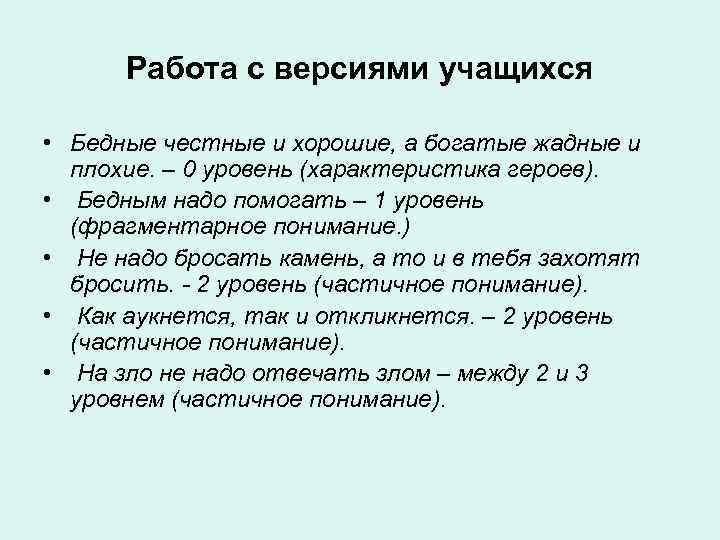 Работа с версиями учащихся

• Бедные честные и хорошие, а богатые жадные и плохие. – 0 уровень (характеристика героев).
• Бедным надо помогать – 1 уровень (фрагментарное понимание.)
• Не надо бросать камень, а то и в тебя захотят бросить. - 2 уровень (частичное понимание).
• Как аукнется, так и откликнется. – 2 уровень (частичное понимание).
• На зло не надо отвечать злом – между 2 и 3 уровнем (частичное понимание).